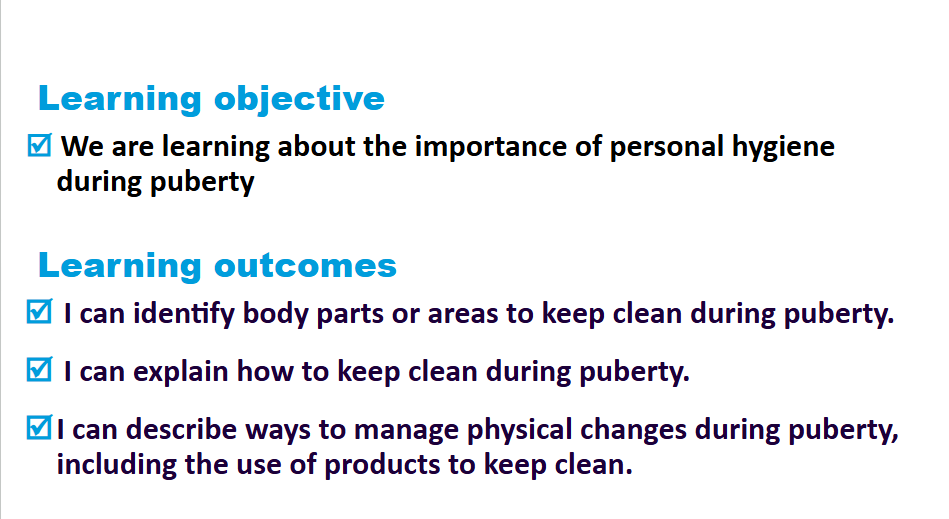 Learning objective

☑ We are learning about the importance of personal hygiene during puberty

Learning outcomes

☑ I can identify body parts or areas to keep clean during puberty.

☑ I can explain how to keep clean during puberty.

☑ I can describe ways to manage physical changes during puberty, including the use of products to keep clean.